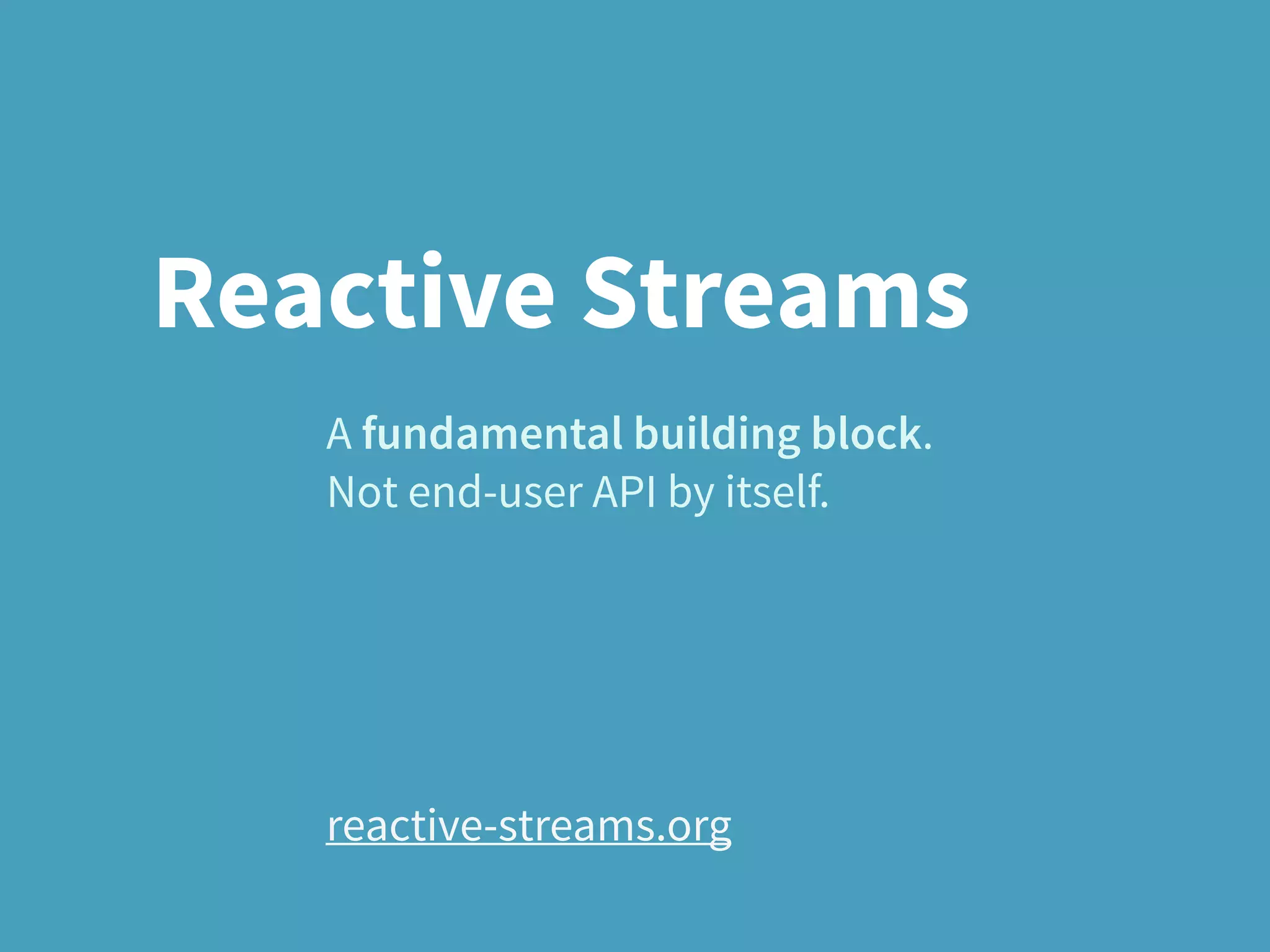 Reactive Streams

A fundamental building block.
Not end-user API by itself.

reactive-streams.org